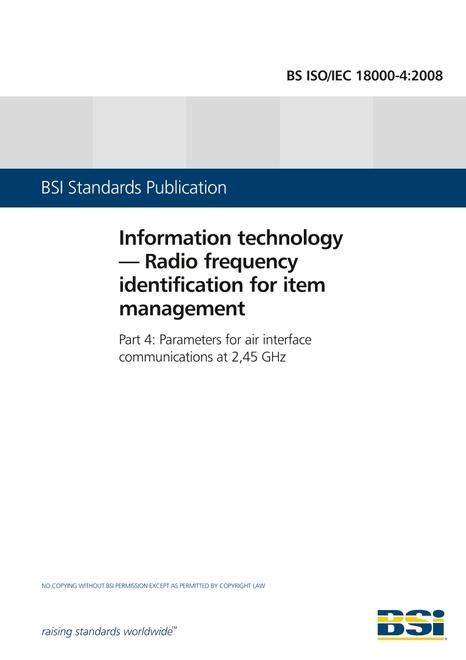 BS ISO/IEC 18000-4:2008

BSI Standards Publication

Information technology — Radio frequency identification for item management

Part 4: Parameters for air interface communications at 2,45 GHz

NO COPYING WITHOUT BSI PERMISSION EXCEPT AS PERMITTED BY COPYRIGHT LAW

raising standards worldwide™

BSI